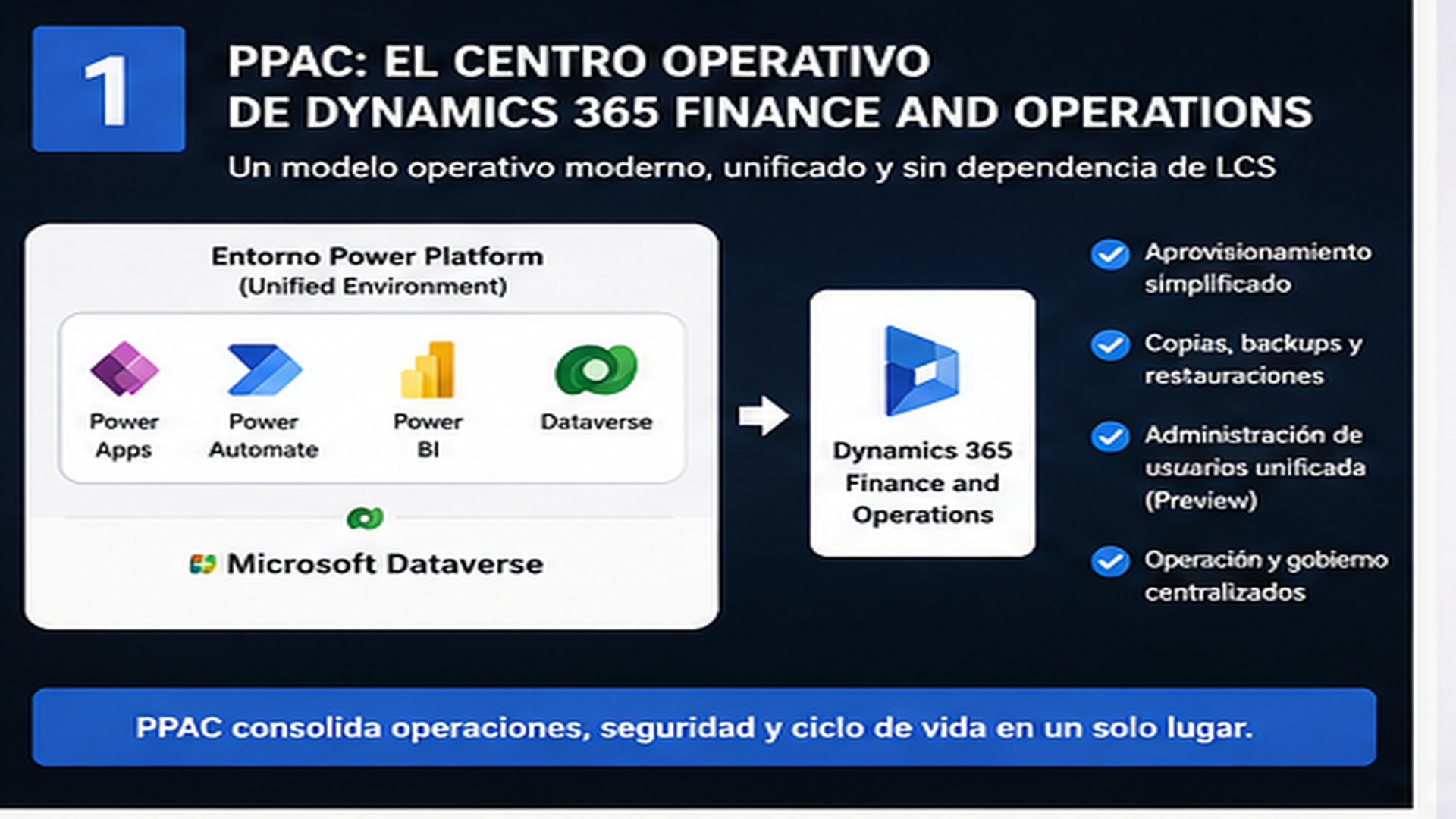 1

PPAC: EL CENTRO OPERATIVO DE DYNAMICS 365 FINANCE AND OPERATIONS

Un modelo operativo moderno, unificado y sin dependencia de LCS

Entorno Power Platform (Unified Environment)

Power Apps

Power Automate

Power BI

Dataverse

Microsoft Dataverse

Dynamics 365 Finance and Operations

Aprovisionamiento simplificado

Copias, backups y restauraciones

Administración de usuarios unificada (Preview)

Operación y gobierno centralizados

PPAC consolida operaciones, seguridad y ciclo de vida en un solo lugar.